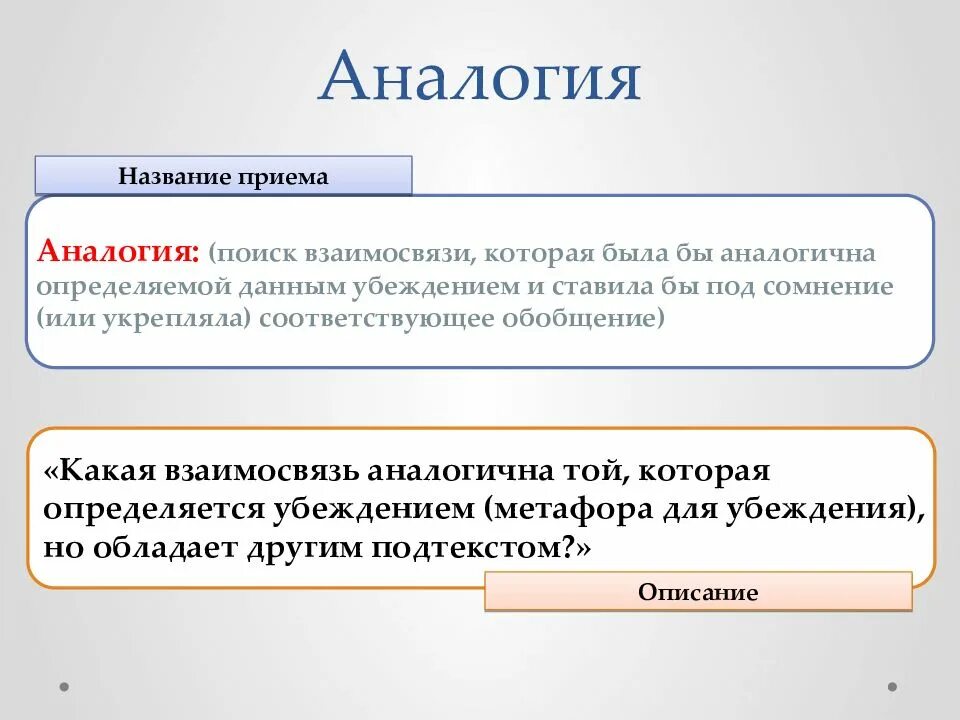 Аналогия

Название приема

Аналогия: (поиск взаимосвязи, которая была бы аналогична определяемой данным убеждением и ставила бы под сомнение (или укрепляла) соответствующее обобщение)

«Какая взаимосвязь аналогична той, которая определяется убеждением (метафора для убеждения), но обладает другим подтекстом?»

Описание